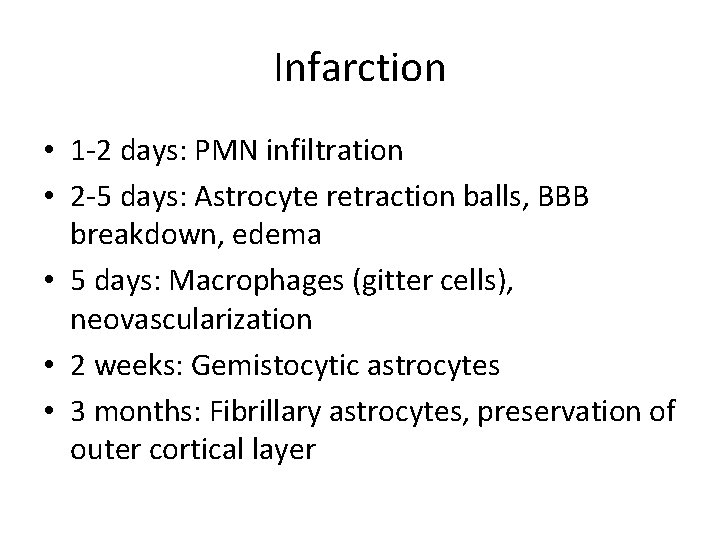 Infarction

• 1-2 days: PMN infiltration
• 2-5 days: Astrocyte retraction balls, BBB breakdown, edema
• 5 days: Macrophages (gitter cells), neovascularization
• 2 weeks: Gemistocytic astrocytes
• 3 months: Fibrillary astrocytes, preservation of outer cortical layer